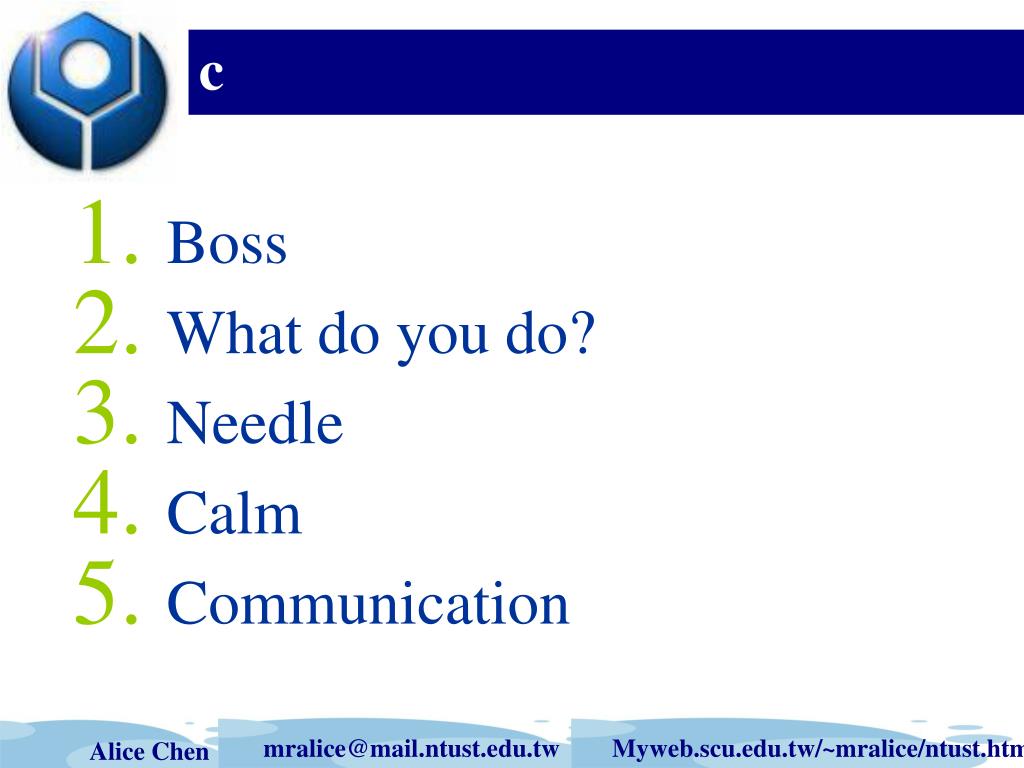 c

1. Boss
2. What do you do?
3. Needle
4. Calm
5. Communication

Alice Chen mralice@mail.ntust.edu.tw Myweb.scu.edu.tw/~mralice/ntust.htm